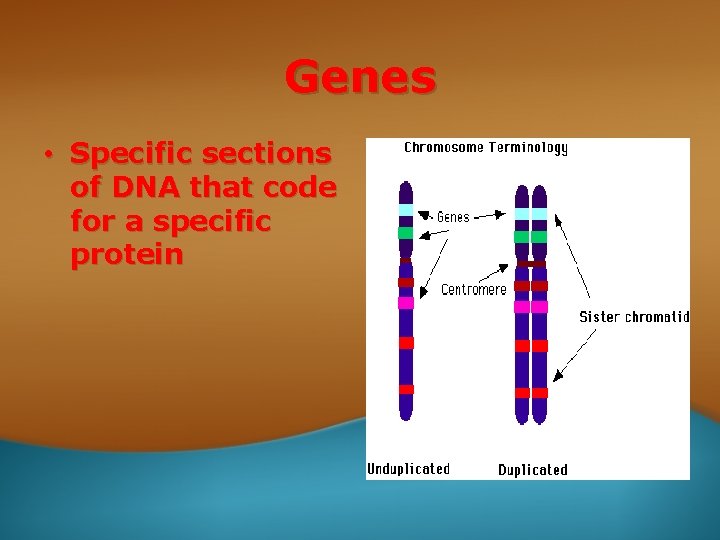 Genes

• Specific sections of DNA that code for a specific protein

Chromosome Terminology

Genes

Centromere

Sister chromatid

Unduplicated

Duplicated